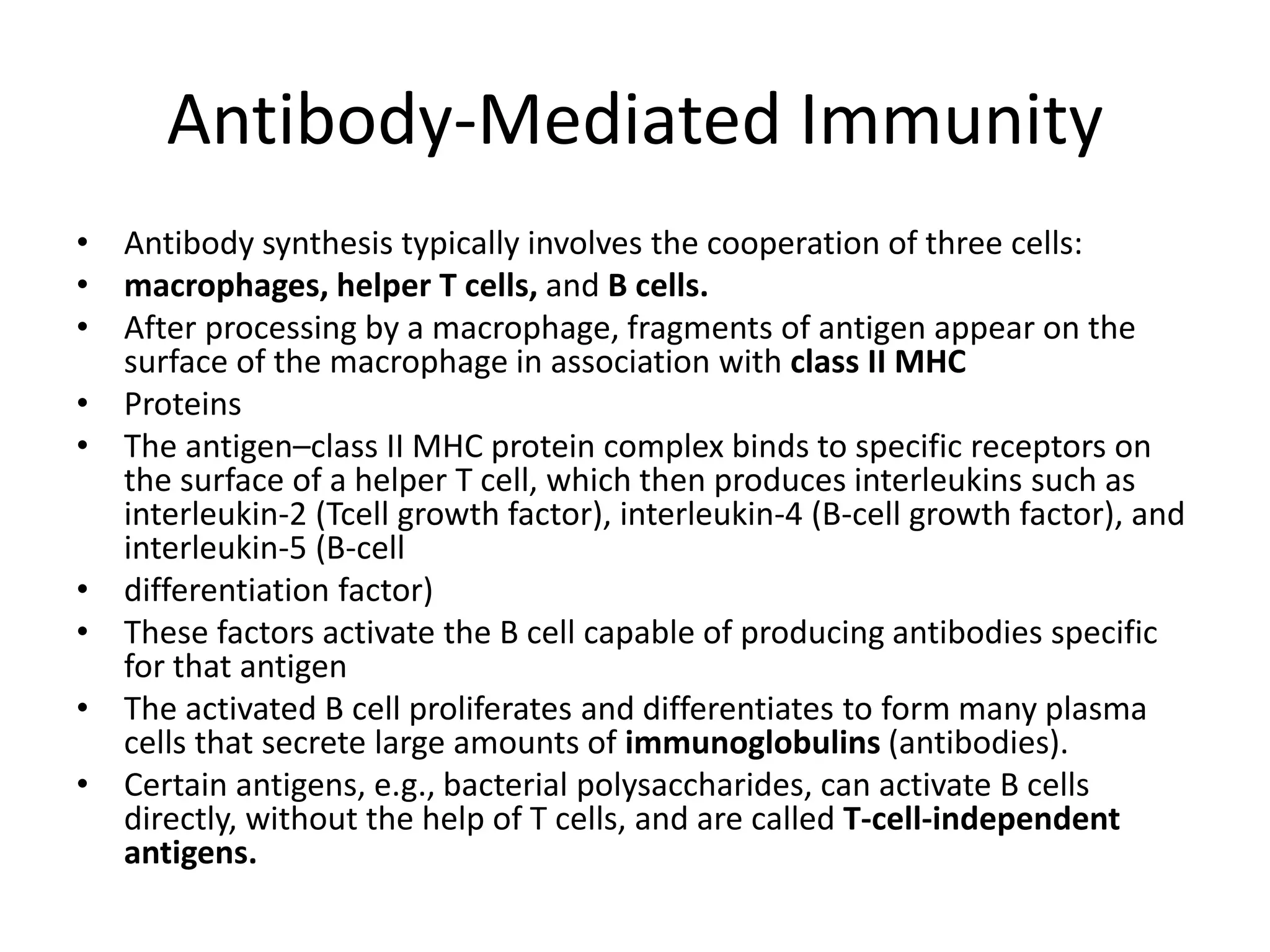 Antibody-Mediated Immunity

• Antibody synthesis typically involves the cooperation of three cells:
• macrophages, helper T cells, and B cells.
• After processing by a macrophage, fragments of antigen appear on the surface of the macrophage in association with class II MHC
• Proteins
• The antigen–class II MHC protein complex binds to specific receptors on the surface of a helper T cell, which then produces interleukins such as interleukin-2 (Tcell growth factor), interleukin-4 (B-cell growth factor), and interleukin-5 (B-cell
• differentiation factor)
• These factors activate the B cell capable of producing antibodies specific for that antigen
• The activated B cell proliferates and differentiates to form many plasma cells that secrete large amounts of immunoglobulins (antibodies).
• Certain antigens, e.g., bacterial polysaccharides, can activate B cells directly, without the help of T cells, and are called T-cell-independent antigens.